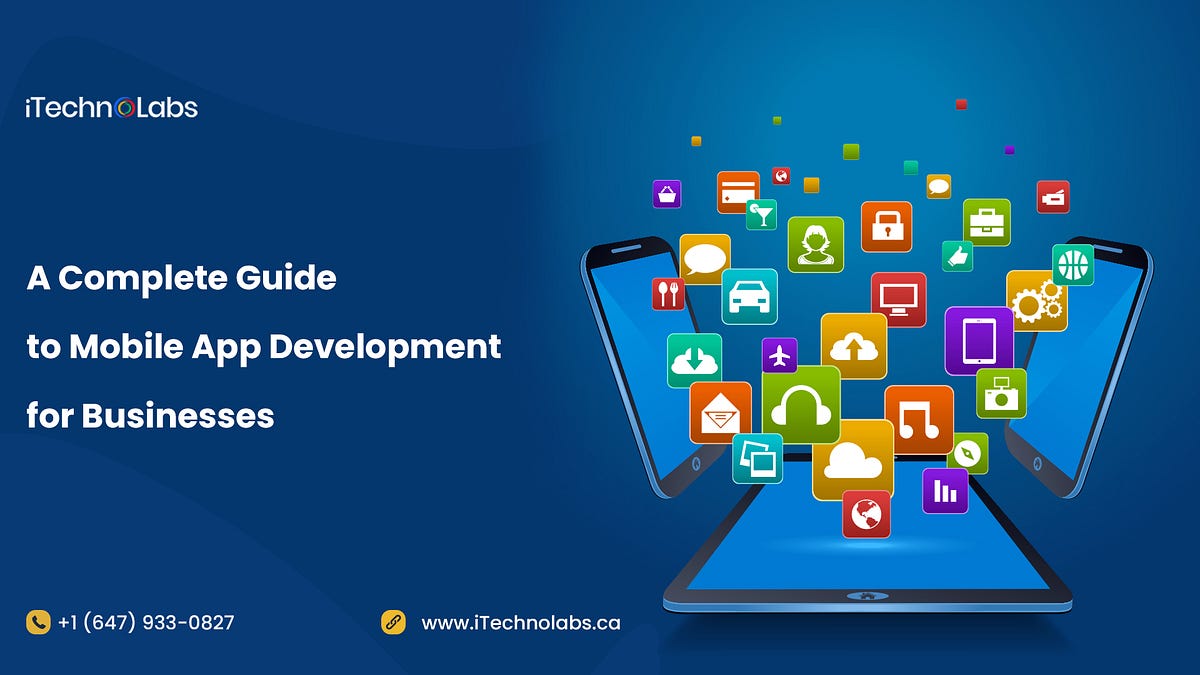 iTechnoLabs

A Complete Guide to Mobile App Development for Businesses

+1 (647) 933-0827

www.iTechnolabs.ca